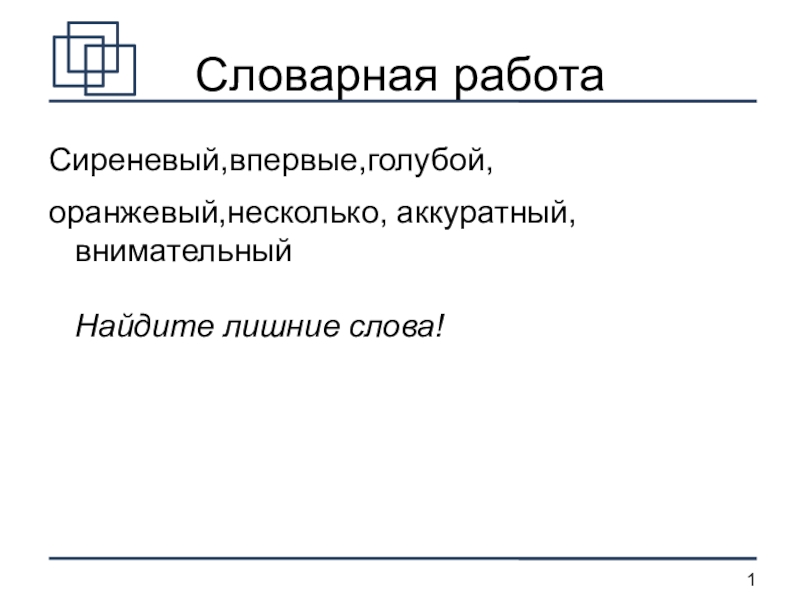 Словарная работа

Сиреневый,впервые,голубой,

оранжевый,несколько, аккуратный, внимательный

Найдите лишние слова!

1